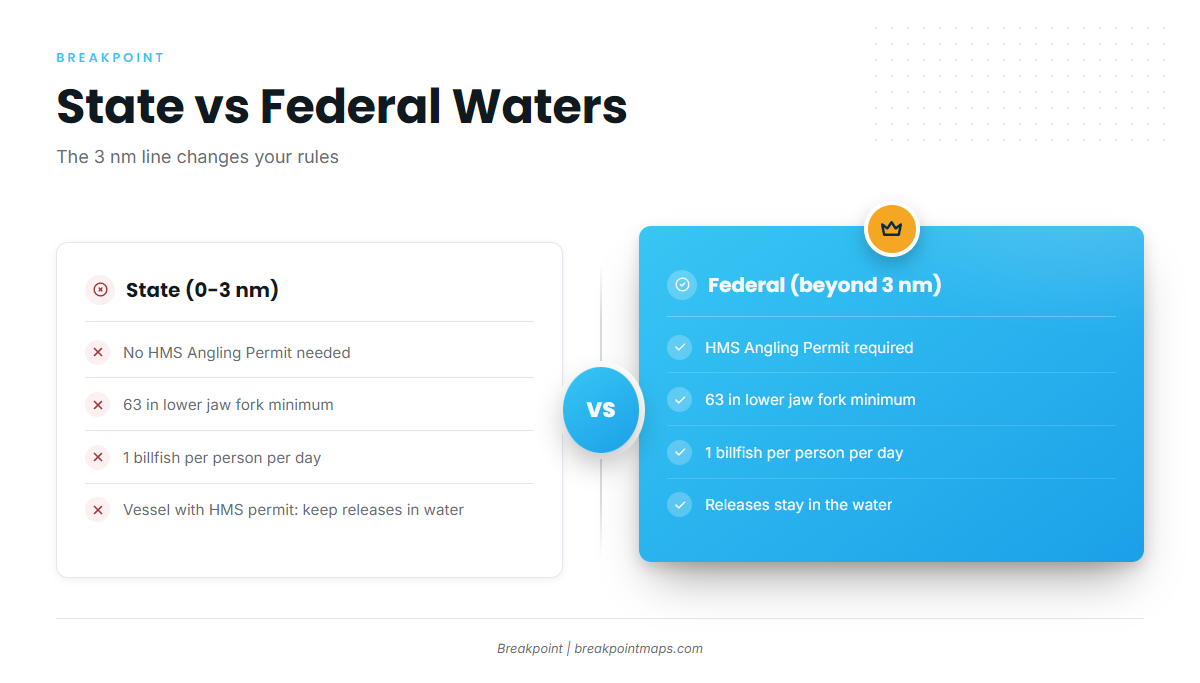 BREAKPOINT

State vs Federal Waters

The 3 nm line changes your rules

State (0-3 nm)

No HMS Angling Permit needed

63 in lower jaw fork minimum

1 billfish per person per day

Vessel with HMS permit: keep releases in water

VS

Federal (beyond 3 nm)

HMS Angling Permit required

63 in lower jaw fork minimum

1 billfish per person per day

Releases stay in the water

Breakpoint | breakpointmaps.com